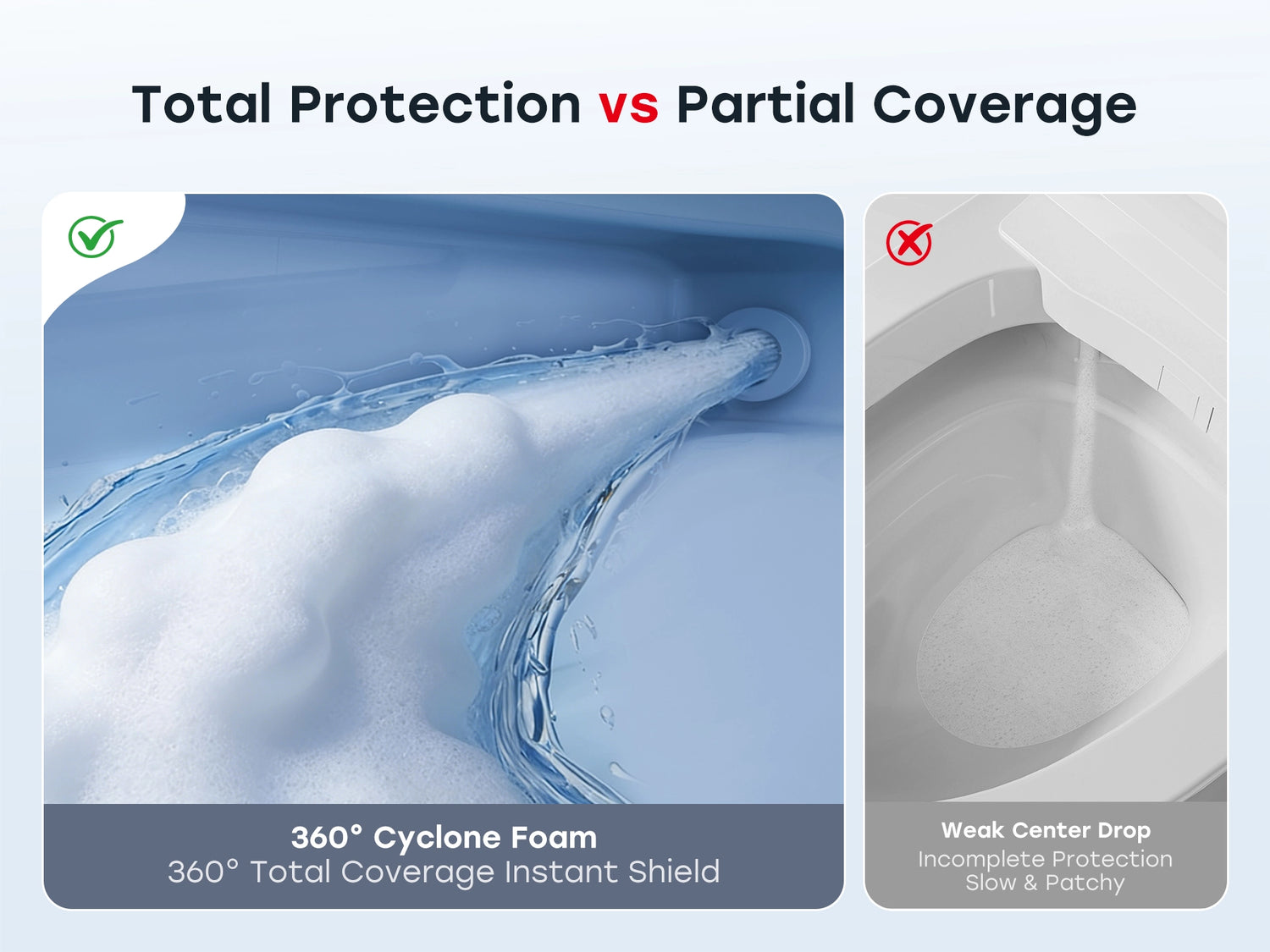 Total Protection vs Partial Coverage

360° Cyclone Foam
360° Total Coverage Instant Shield

Weak Center Drop
Incomplete Protection
Slow & Patchy